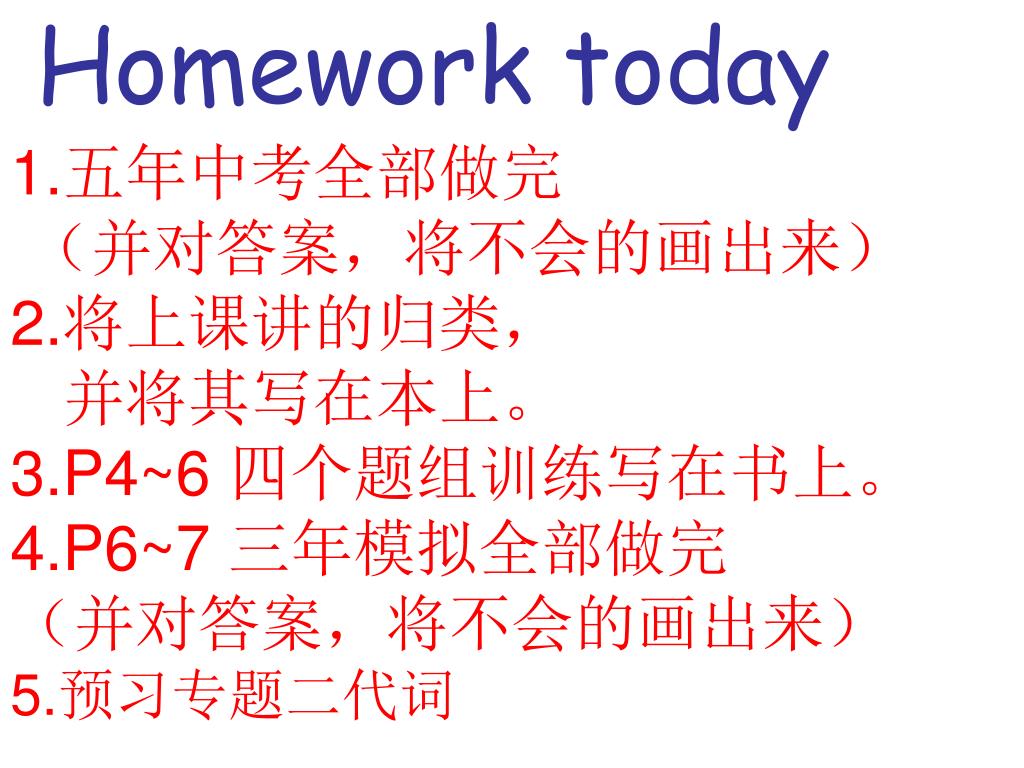 Homework today

1.五年中考全部做完
（并对答案，将不会的画出来）

2.将上课讲的归类，
并将其写在本上。

3.P4~6 四个题组训练写在书上。

4.P6~7 三年模拟全部做完
（并对答案，将不会的画出来）

5.预习专题二代词